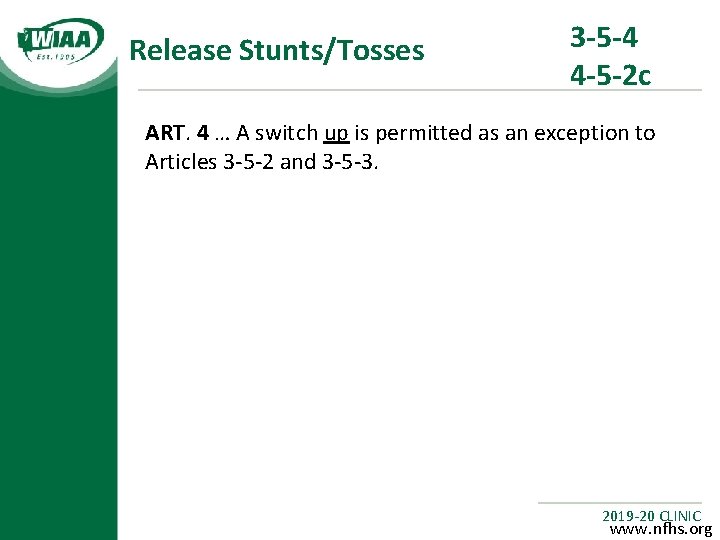 WIAA
Est. 1905

Release Stunts/Tosses

3-5-4
4-5-2c

ART. 4 … A switch up is permitted as an exception to Articles 3-5-2 and 3-5-3.

2019-20 CLINIC
www.nfhs.org